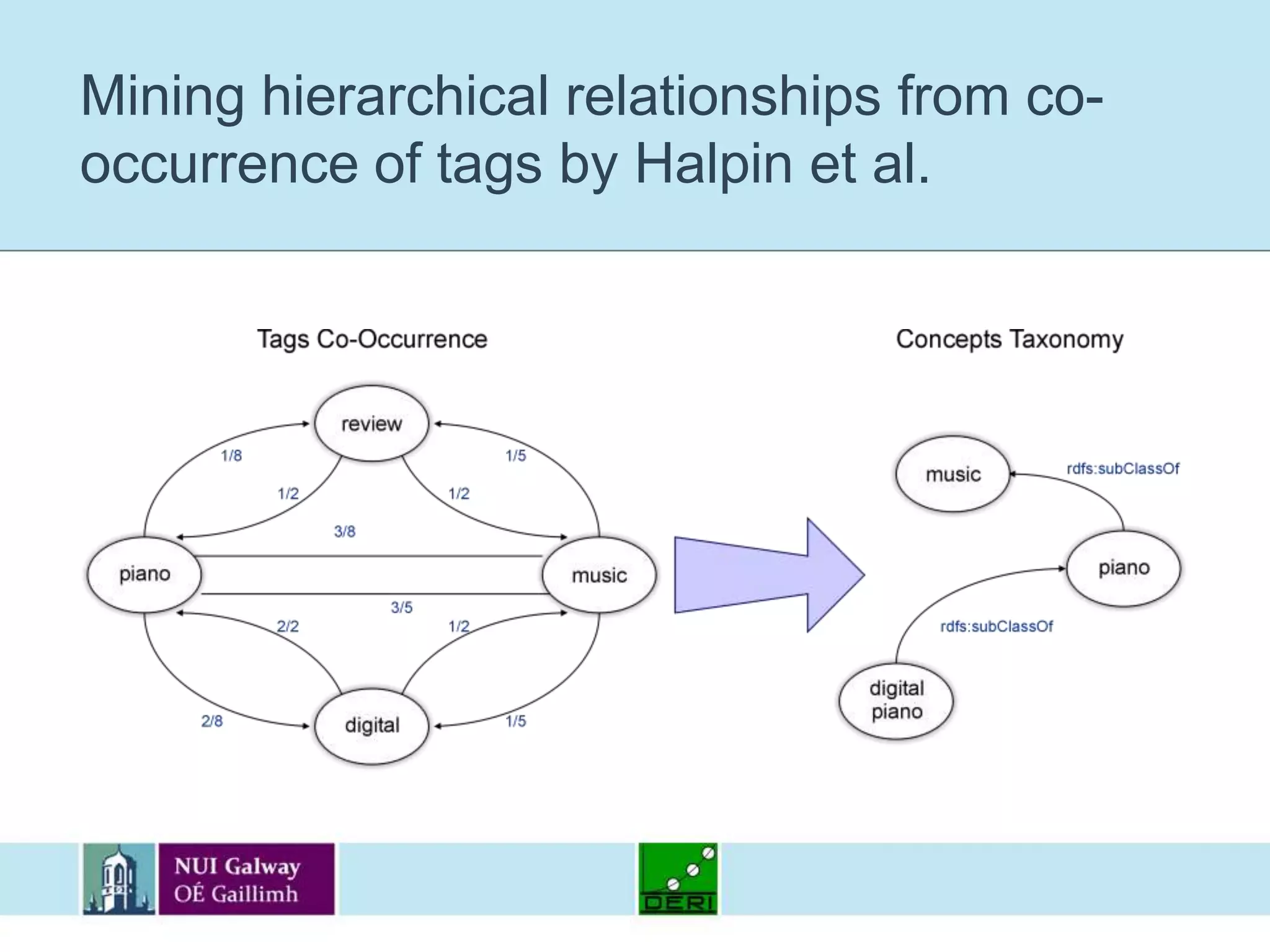 Mining hierarchical relationships from co-occurrence of tags by Halpin et al.

Tags Co-Occurrence

review

1/8

1/5

1/2

1/2

3/8

piano

music

3/5

2/2

1/2

2/8

digital

1/5

Concepts Taxonomy

music

rdfs:subClassOf

piano

rdfs:subClassOf

digital piano

NUI Galway
OÉ Gaillimh

DERI